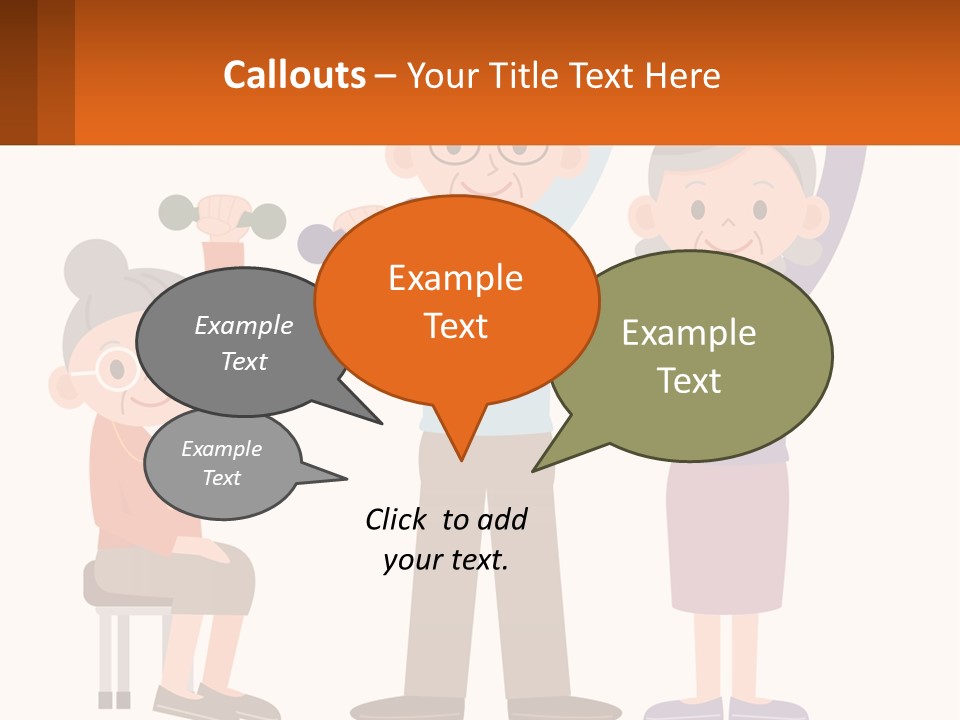 Callouts – Your Title Text Here

Example Text

Example Text

Example Text

Example Text

Click to add your text.